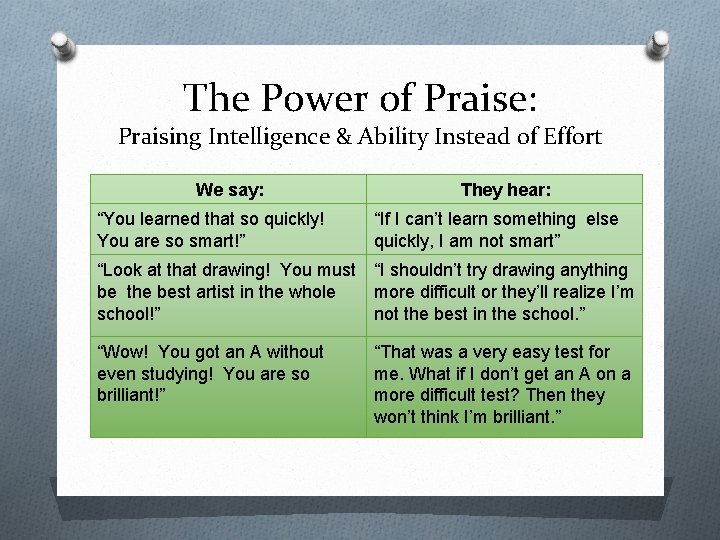 The Power of Praise:
Praising Intelligence & Ability Instead of Effort

| We say: | They hear: |
|---|---|
| “You learned that so quickly! You are so smart!” | “If I can’t learn something else quickly, I am not smart” |
| “Look at that drawing! You must be the best artist in the whole school!” | “I shouldn’t try drawing anything more difficult or they’ll realize I’m not the best in the school.” |
| “Wow! You got an A without even studying! You are so brilliant!” | “That was a very easy test for me. What if I don’t get an A on a more difficult test? Then they won’t think I’m brilliant.” |